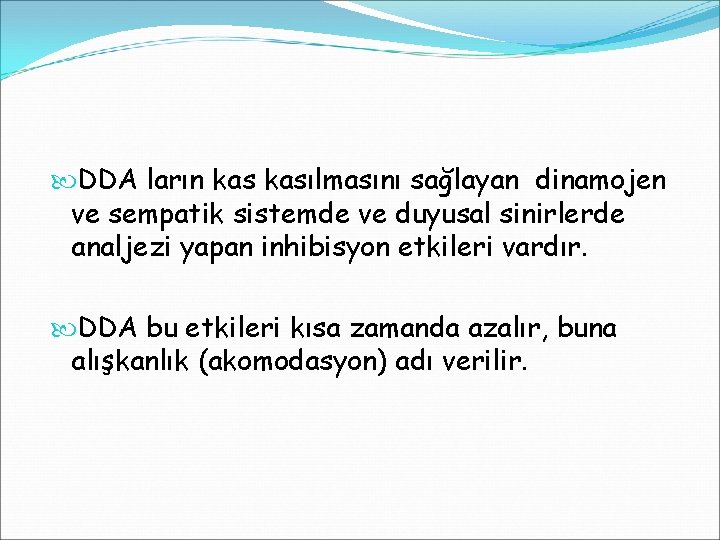 DDA ların kas kasılmasını sağlayan dinamojen ve sempatik sistemde ve duyusal sinirlerde analjezi yapan inhibisyon etkileri vardır.

DDA bu etkileri kısa zamanda azalır, buna alışkanlık (akomodasyon) adı verilir.